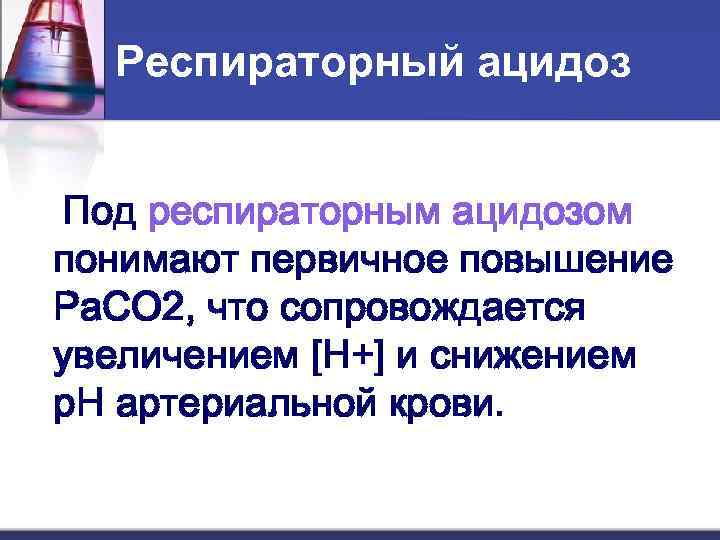 Респираторный ацидоз

Под респираторным ацидозом понимают первичное повышение PaCO2, что сопровождается увеличением [H+] и снижением pH артериальной крови.